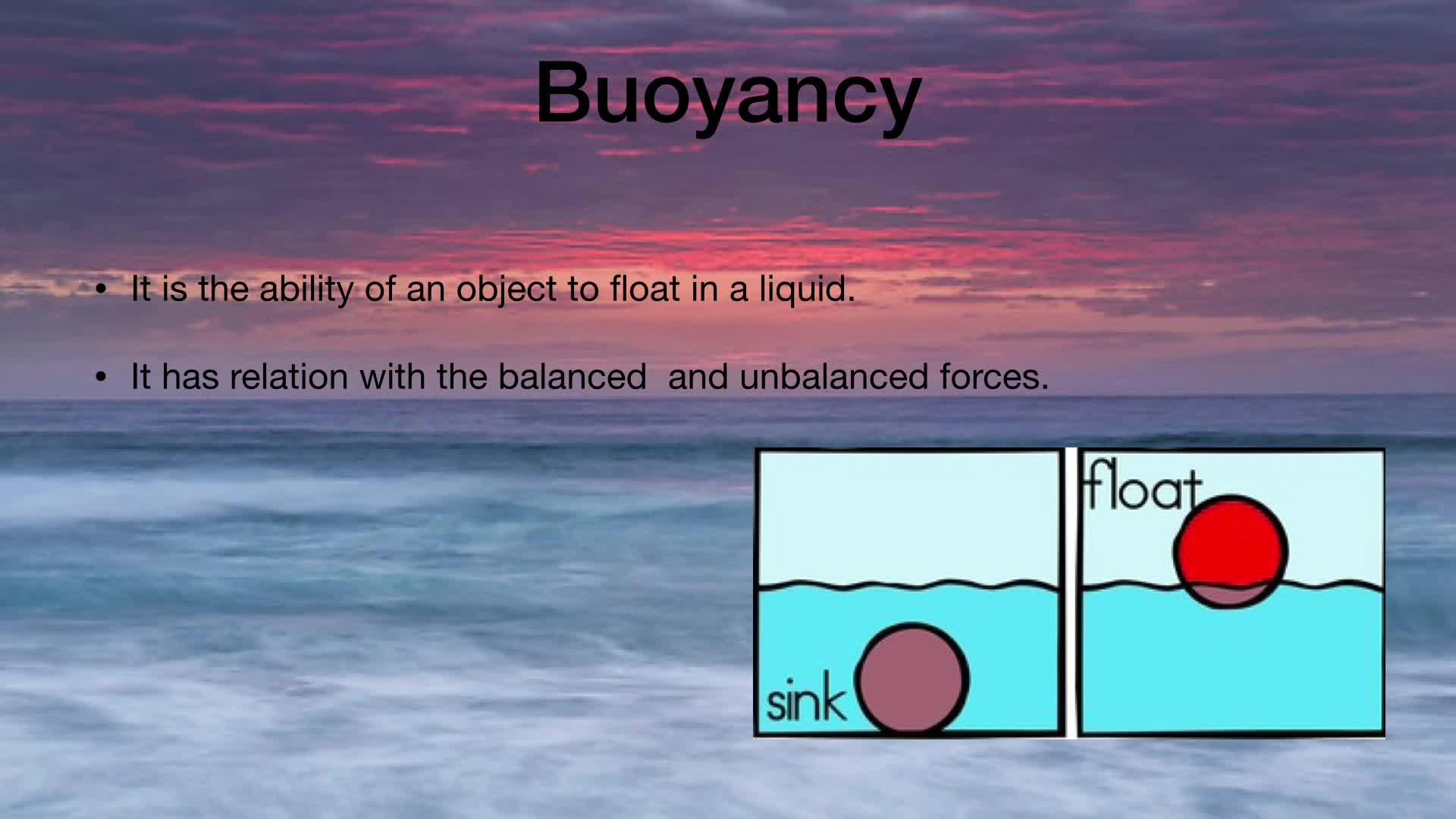 Buoyancy

• It is the ability of an object to float in a liquid.

• It has relation with the balanced  and unbalanced forces.

sink

float